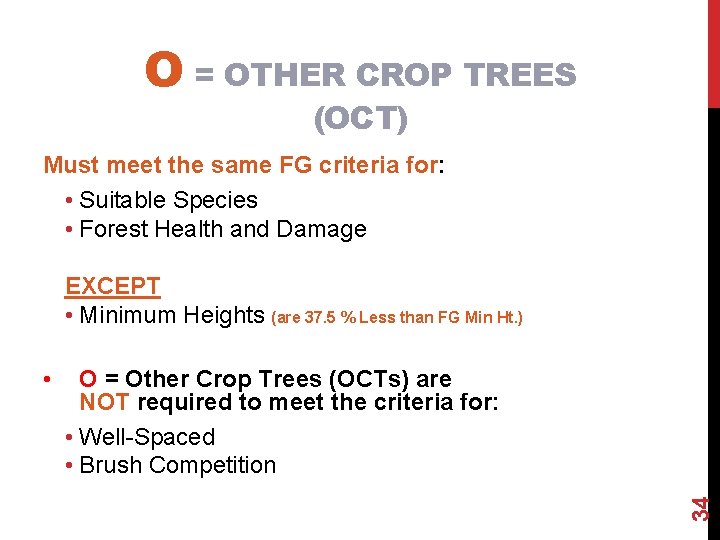 O = OTHER CROP TREES (OCT)

Must meet the same FG criteria for:

• Suitable Species
• Forest Health and Damage

EXCEPT
• Minimum Heights (are 37.5 % Less than FG Min Ht.)

• O = Other Crop Trees (OCTs) are NOT required to meet the criteria for:

• Well-Spaced
• Brush Competition

34